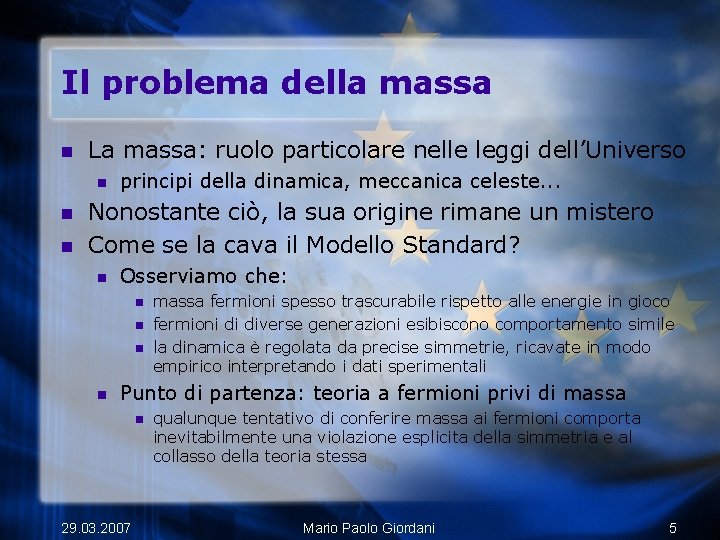 Il problema della massa

- La massa: ruolo particolare nelle leggi dell'Universo
  - principi della dinamica, meccanica celeste...
- Nonostante ciò, la sua origine rimane un mistero
- Come se la cava il Modello Standard?
  - Osserviamo che:
    - massa fermioni spesso trascurabile rispetto alle energie in gioco
    - fermioni di diverse generazioni esibiscono comportamento simile
    - la dinamica è regolata da precise simmetrie, ricavate in modo empirico interpretando i dati sperimentali
  - Punto di partenza: teoria a fermioni privi di massa
    - qualunque tentativo di conferire massa ai fermioni comporta inevitabilmente una violazione esplicita della simmetria e al collasso della teoria stessa

29.03.2007 Mario Paolo Giordani 5